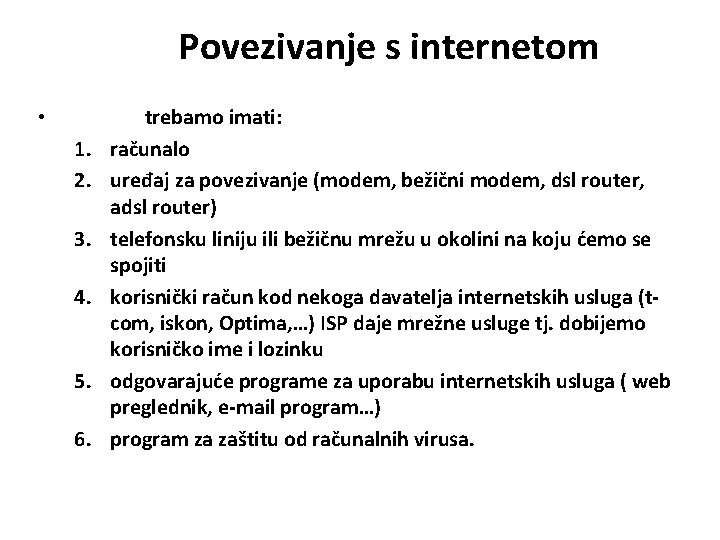 Povezivanje s internetom

• trebamo imati:
1. računalo
2. uređaj za povezivanje (modem, bežični modem, dsl router, adsl router)
3. telefonsku liniju ili bežičnu mrežu u okolini na koju ćemo se spojiti
4. korisnički račun kod nekoga davatelja internetskih usluga (t-com, iskon, Optima,...) ISP daje mrežne usluge tj. dobijemo korisničko ime i lozinku
5. odgovarajuće programe za uporabu internetskih usluga ( web preglednik, e-mail program...)
6. program za zaštitu od računalnih virusa.